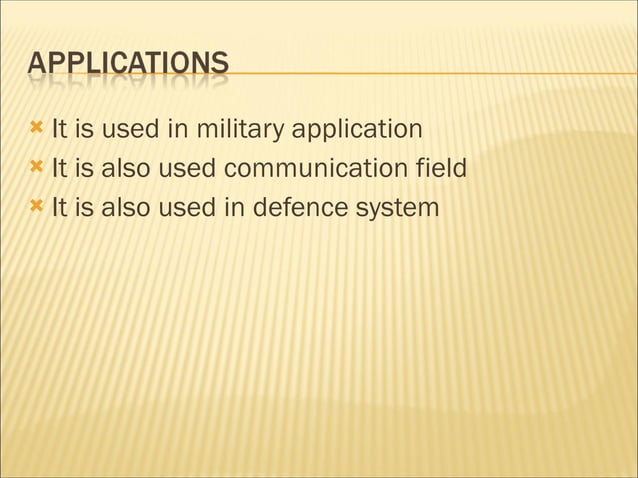 APPLICATIONS

It is used in military application
It is also used communication field
It is also used in defence system